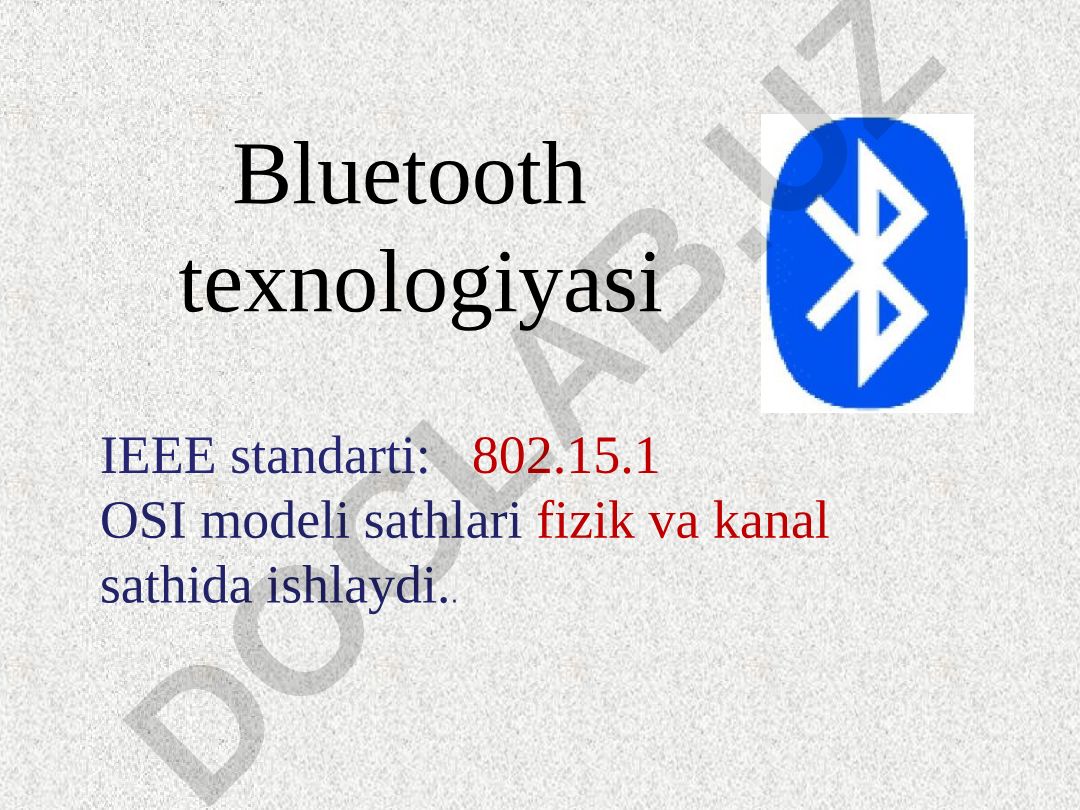 Bluetooth texnologiyasi

IEEE standarti: 802.15.1
OSI modeli sathlari fizik va kanal sathida ishlaydi..

DOCLAB.UZ